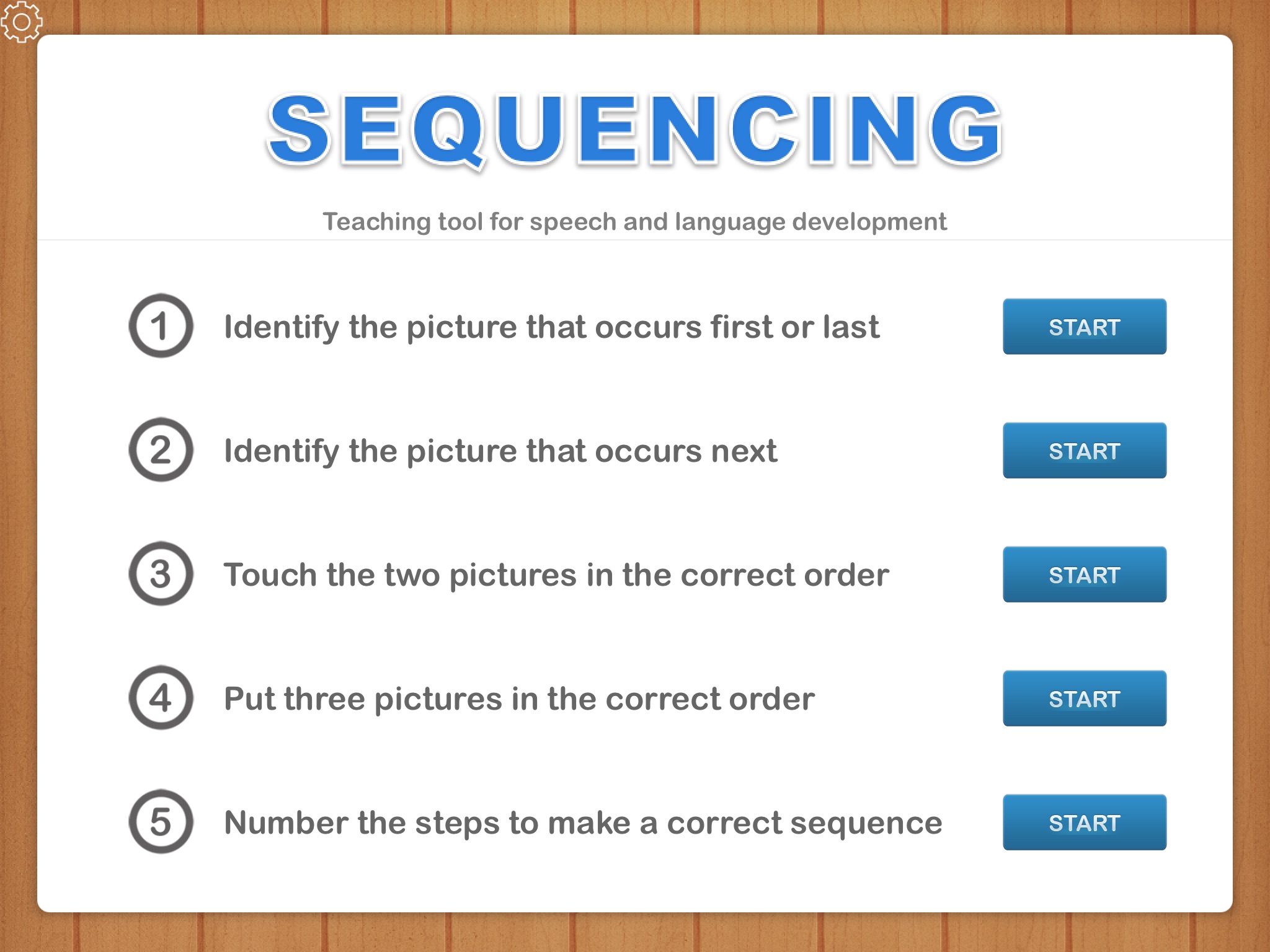 SEQUENCING

Teaching tool for speech and language development

1 Identify the picture that occurs first or last START

2 Identify the picture that occurs next START

3 Touch the two pictures in the correct order START

4 Put three pictures in the correct order START

5 Number the steps to make a correct sequence START